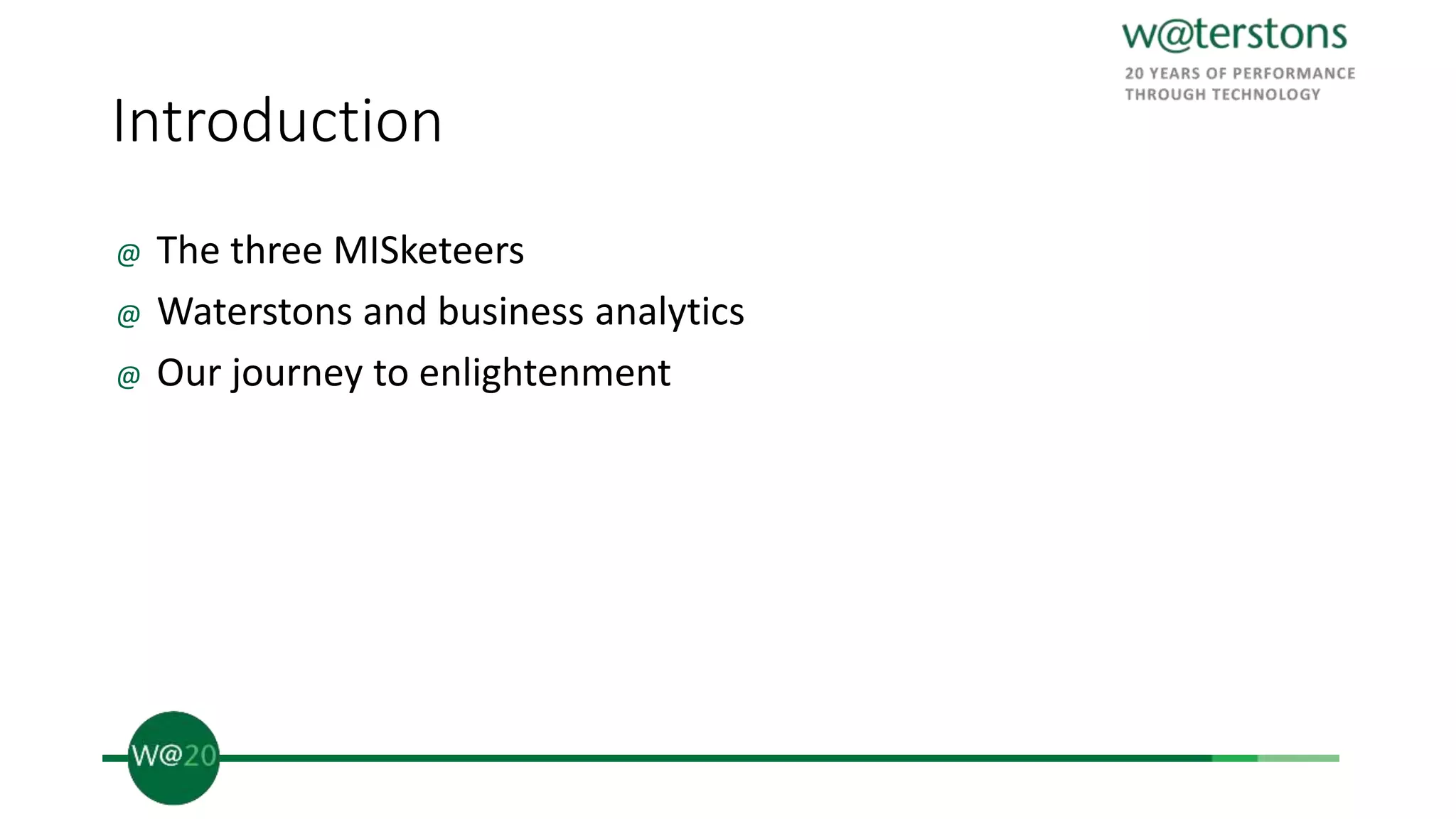 w@terstons
20 YEARS OF PERFORMANCE THROUGH TECHNOLOGY

Introduction

@ The three MISketeers
@ Waterstons and business analytics
@ Our journey to enlightenment

W@20